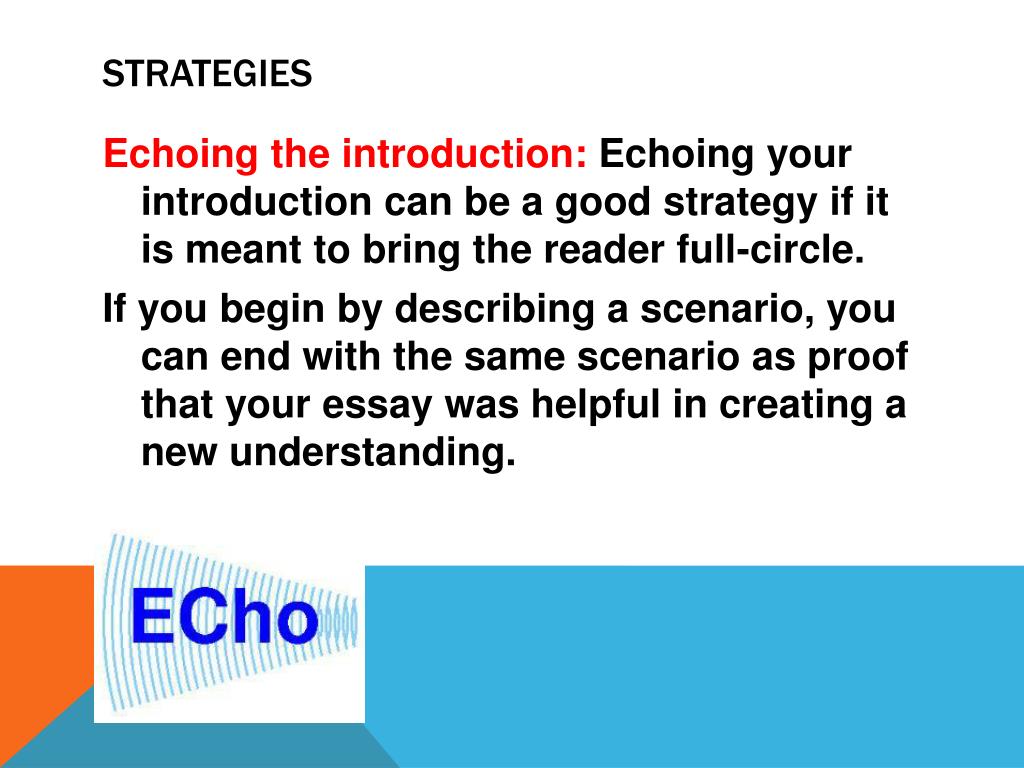 STRATEGIES

Echoing the introduction: Echoing your introduction can be a good strategy if it is meant to bring the reader full-circle.

If you begin by describing a scenario, you can end with the same scenario as proof that your essay was helpful in creating a new understanding.

ECho